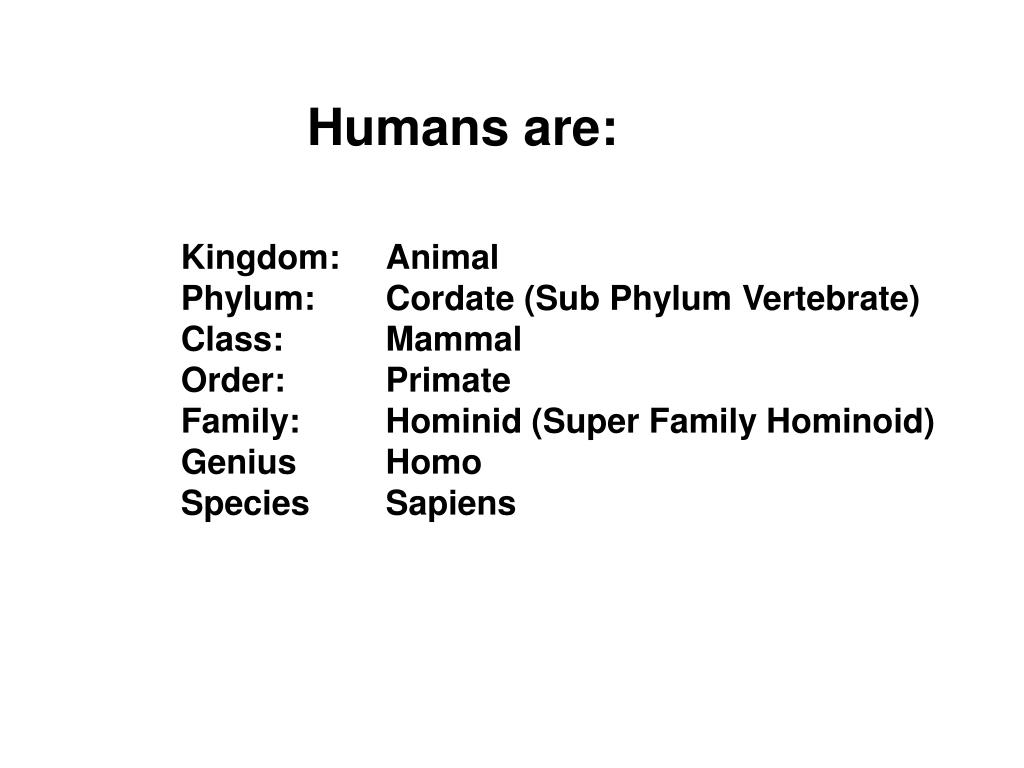 Humans are:

Kingdom: Animal
Phylum: Cordate (Sub Phylum Vertebrate)
Class: Mammal
Order: Primate
Family: Hominid (Super Family Hominoid)
Genius Homo
Species Sapiens